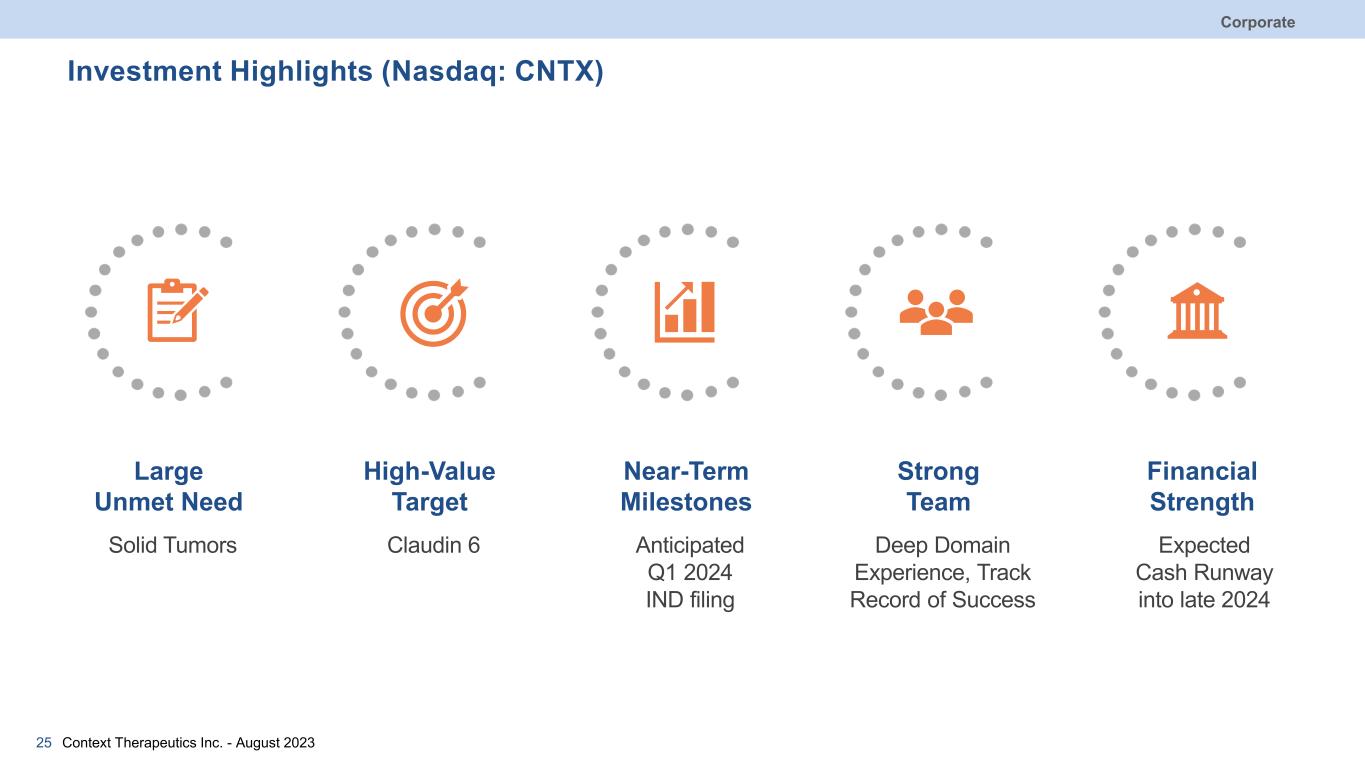 Corporate

Investment Highlights (Nasdaq: CNTX)

Large Unmet Need

Solid Tumors

High-Value Target

Claudin 6

Near-Term Milestones

Anticipated Q1 2024 IND filing

Strong Team

Deep Domain Experience, Track Record of Success

Financial Strength

Expected Cash Runway into late 2024

25 Context Therapeutics Inc. - August 2023